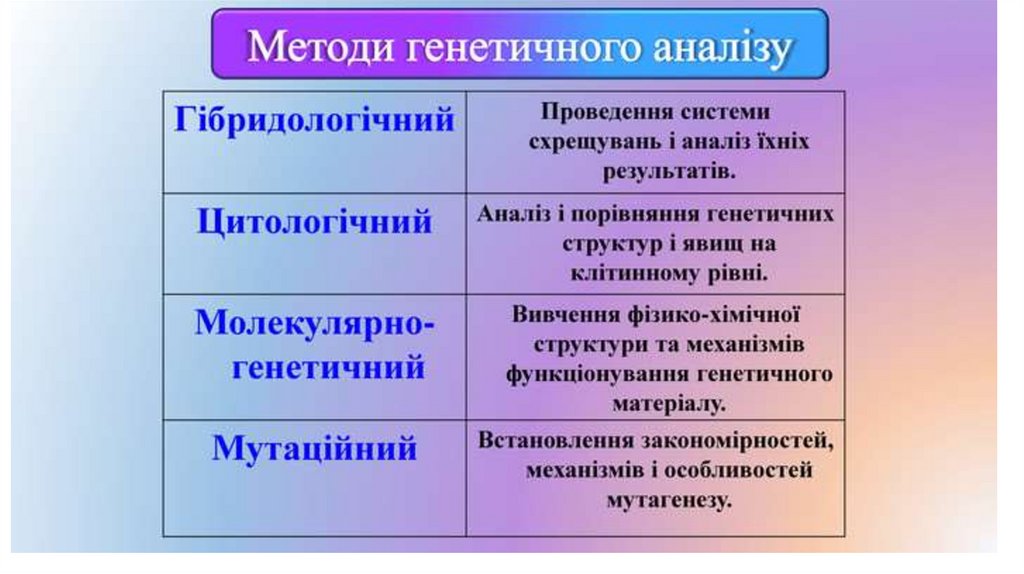 Методи генетичного аналізу

| Гібридологічний | Проведення системи схрещувань і аналіз їхніх результатів. |
|---|---|
| Цитологічний | Аналіз і порівняння генетичних структур і явищ на клітинному рівні. |
| Молекулярно-генетичний | Вивчення фізико-хімічної структури та механізмів функціонування генетичного матеріалу. |
| Мутаційний | Встановлення закономірностей, механізмів і особливостей мутагенезу. |